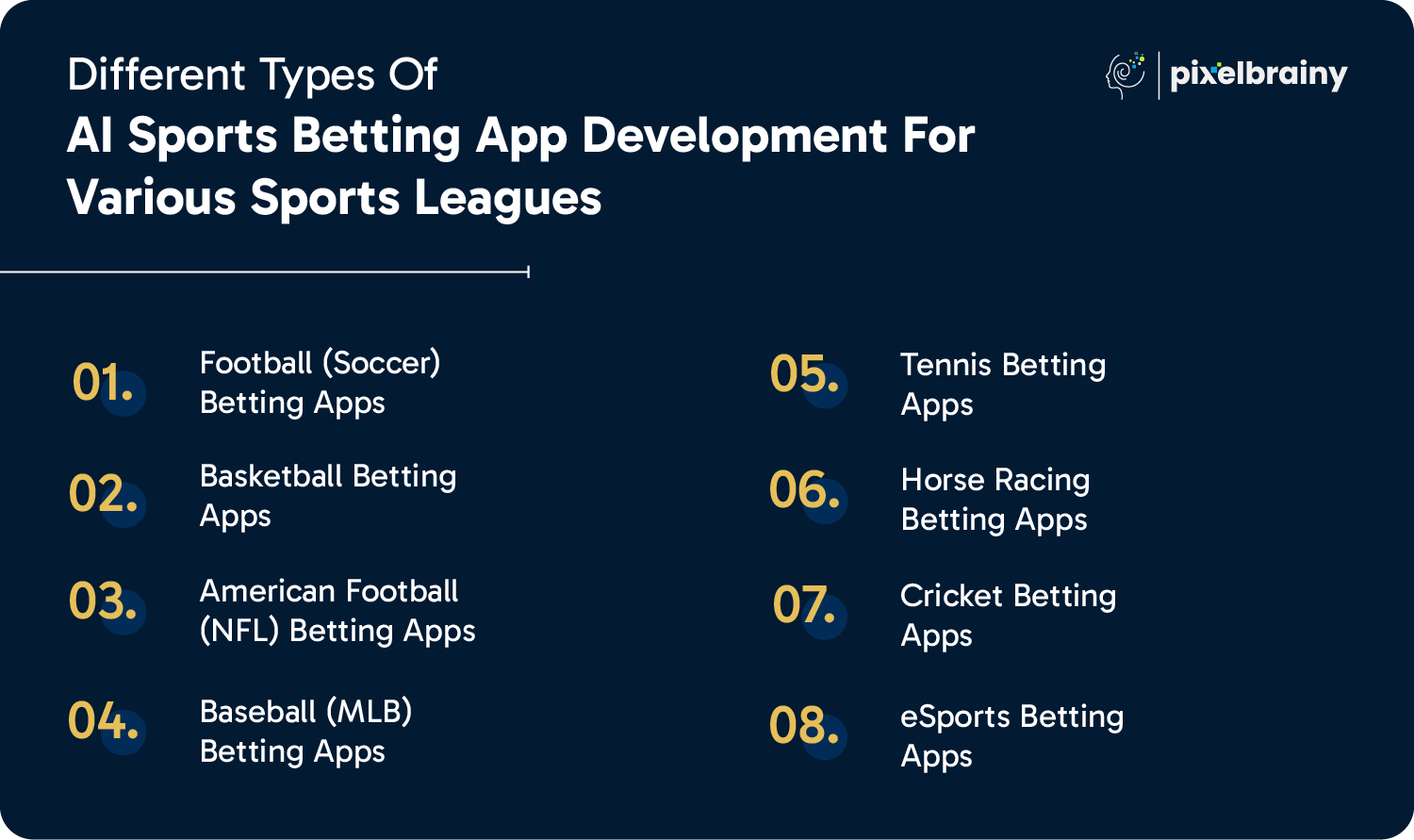 Different Types Of
AI Sports Betting App Development For Various Sports Leagues

pixelbrainy

01. Football (Soccer) Betting Apps

02. Basketball Betting Apps

03. American Football (NFL) Betting Apps

04. Baseball (MLB) Betting Apps

05. Tennis Betting Apps

06. Horse Racing Betting Apps

07. Cricket Betting Apps

08. eSports Betting Apps